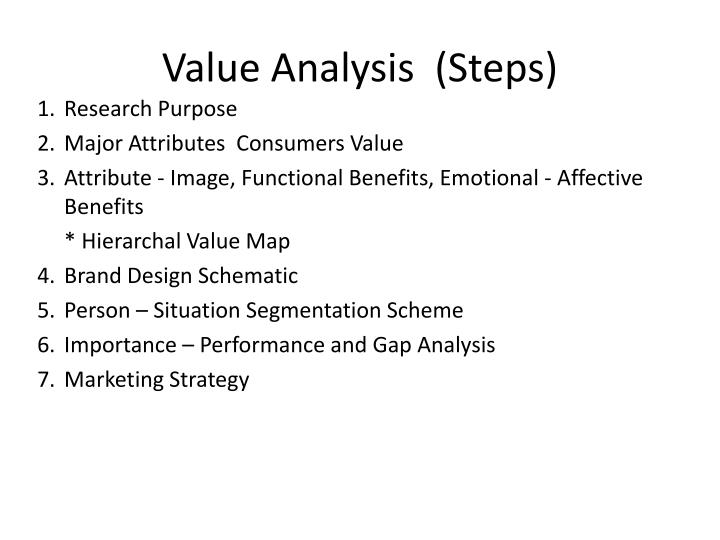 Value Analysis (Steps)

1. Research Purpose
2. Major Attributes Consumers Value
3. Attribute - Image, Functional Benefits, Emotional - Affective Benefits
* Hierarchal Value Map
4. Brand Design Schematic
5. Person – Situation Segmentation Scheme
6. Importance – Performance and Gap Analysis
7. Marketing Strategy